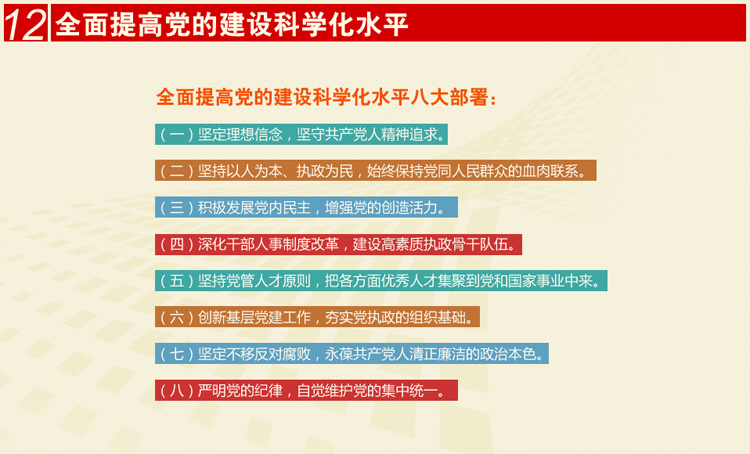 12 全面提高党的建设科学化水平

全面提高党的建设科学化水平八大部署：

（一）坚定理想信念，坚守共产党人精神追求。

（二）坚持以人为本、执政为民，始终保持党同人民群众的血肉联系。

（三）积极发展党内民主，增强党的创造活力。

（四）深化干部人事制度改革，建设高素质执政骨干队伍。

（五）坚持党管人才原则，把各方面优秀人才集聚到党和国家事业中来。

（六）创新基层党建工作，夯实党执政的组织基础。

（七）坚定不移反对腐败，永葆共产党人清正廉洁的政治本色。

（八）严明党的纪律，自觉维护党的集中统一。